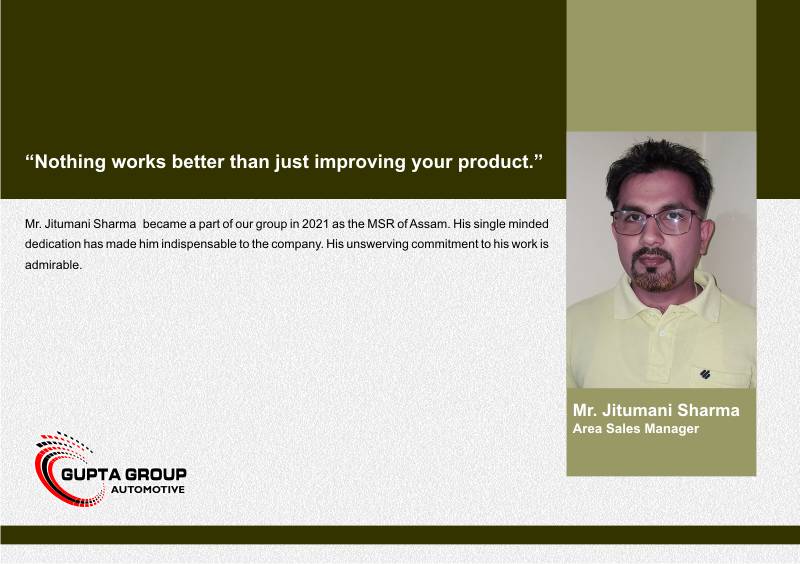 “Nothing works better than just improving your product.”

Mr. Jitumani Sharma became a part of our group in 2021 as the MSR of Assam. His single minded dedication has made him indispensable to the company. His unswerving commitment to his work is admirable.

Mr. Jitumani Sharma
Area Sales Manager

GUPTA GROUP
AUTOMOTIVE